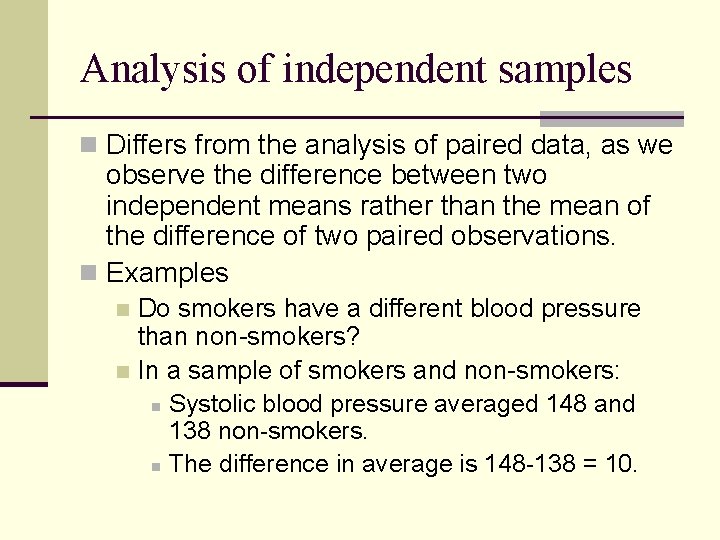 Analysis of independent samples

Differs from the analysis of paired data, as we observe the difference between two independent means rather than the mean of the difference of two paired observations.

Examples

Do smokers have a different blood pressure than non-smokers?

In a sample of smokers and non-smokers:

Systolic blood pressure averaged 148 and 138 non-smokers.

The difference in average is 148-138 = 10.